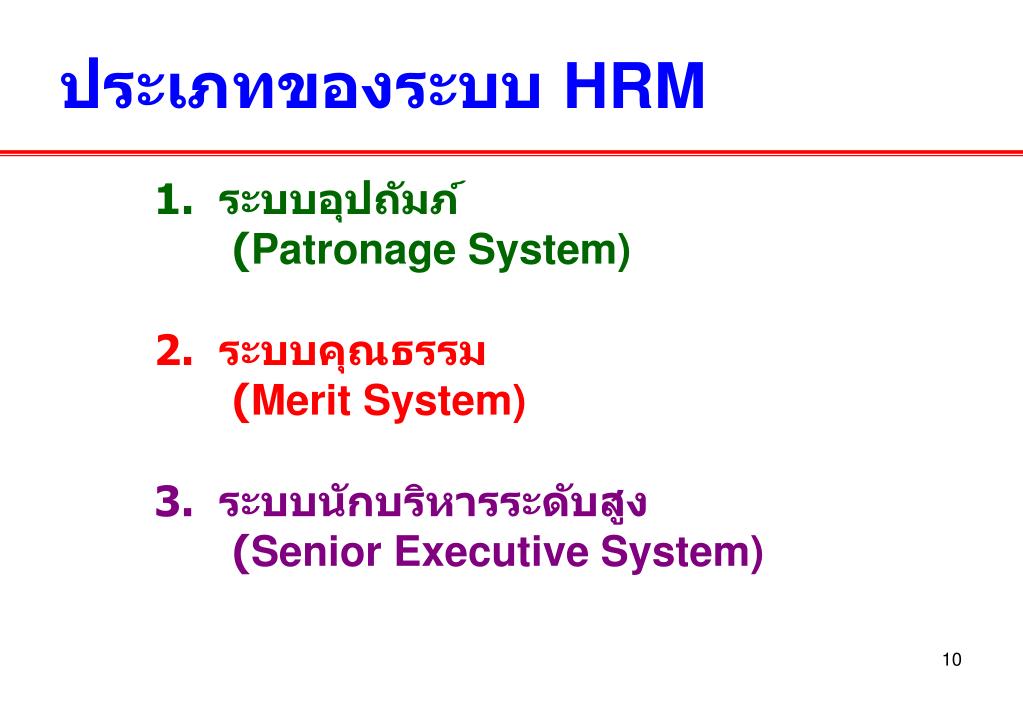 ประเภทของระบบ HRM

1. ระบบอุปถัมภ์
(Patronage System)

2. ระบบคุณธรรม
(Merit System)

3. ระบบนักบริหารระดับสูง
(Senior Executive System)

10